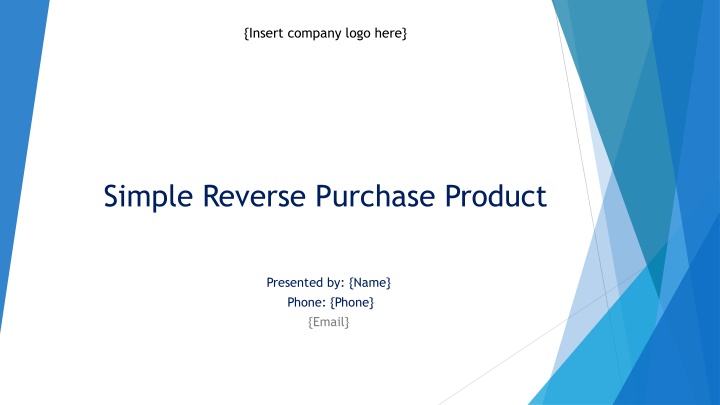 {Insert company logo here}

Simple Reverse Purchase Product

Presented by: {Name}
Phone: {Phone}
{Email}